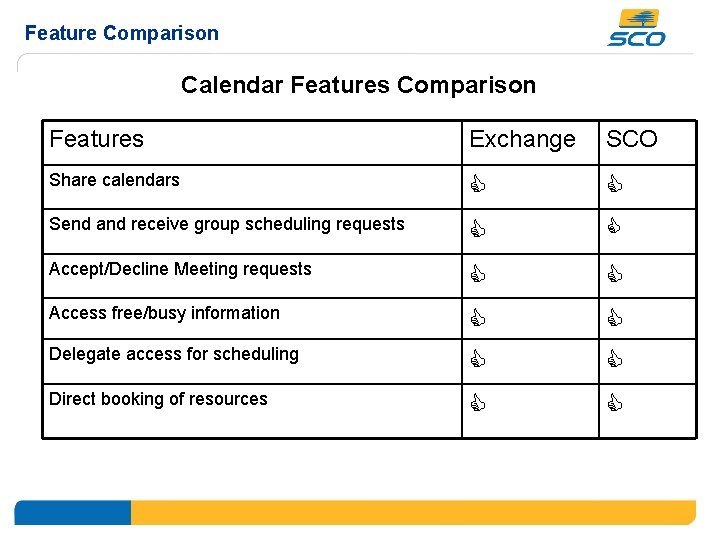 Feature Comparison

SCO

Calendar Features Comparison

| Features | Exchange | SCO |
|---|---|---|
| Share calendars | 👍 | 👍 |
| Send and receive group scheduling requests | 👍 | 👍 |
| Accept/Decline Meeting requests | 👍 | 👍 |
| Access free/busy information | 👍 | 👍 |
| Delegate access for scheduling | 👍 | 👍 |
| Direct booking of resources | 👍 | 👍 |